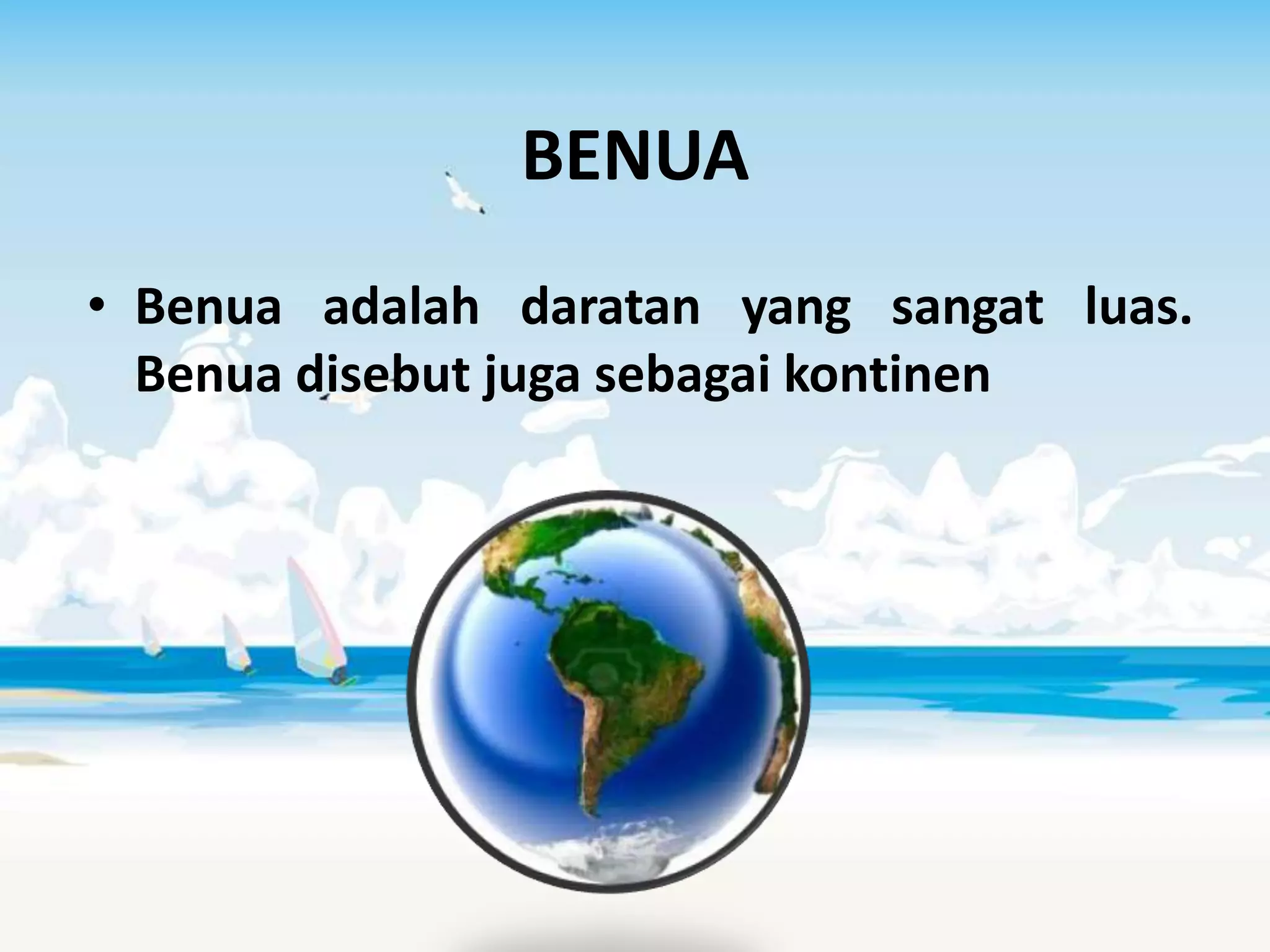 BENUA

• Benua adalah daratan yang sangat luas. Benua disebut juga sebagai kontinen